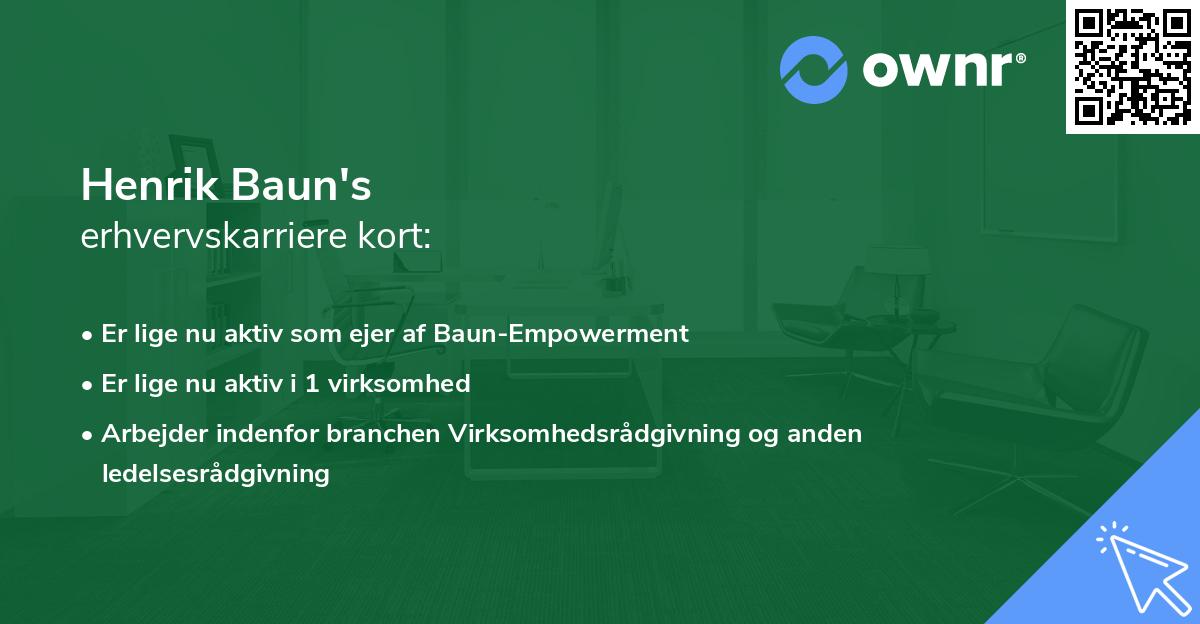 ownr®

Henrik Baun's
erhvervskarriere kort:

• Er lige nu aktiv som ejer af Baun-Empowerment
• Er lige nu aktiv i 1 virksomhed
• Arbejder indenfor branchen Virksomhedsrådgivning og anden ledelsesrådgivning